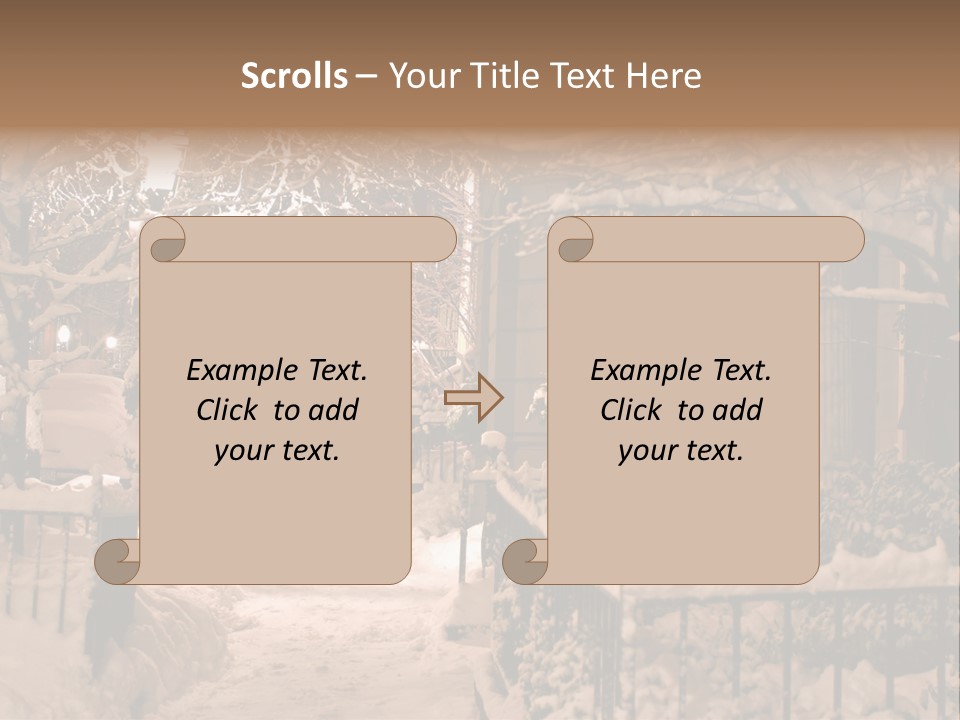 Scrolls – Your Title Text Here

Example Text. Click to add your text.

Example Text. Click to add your text.